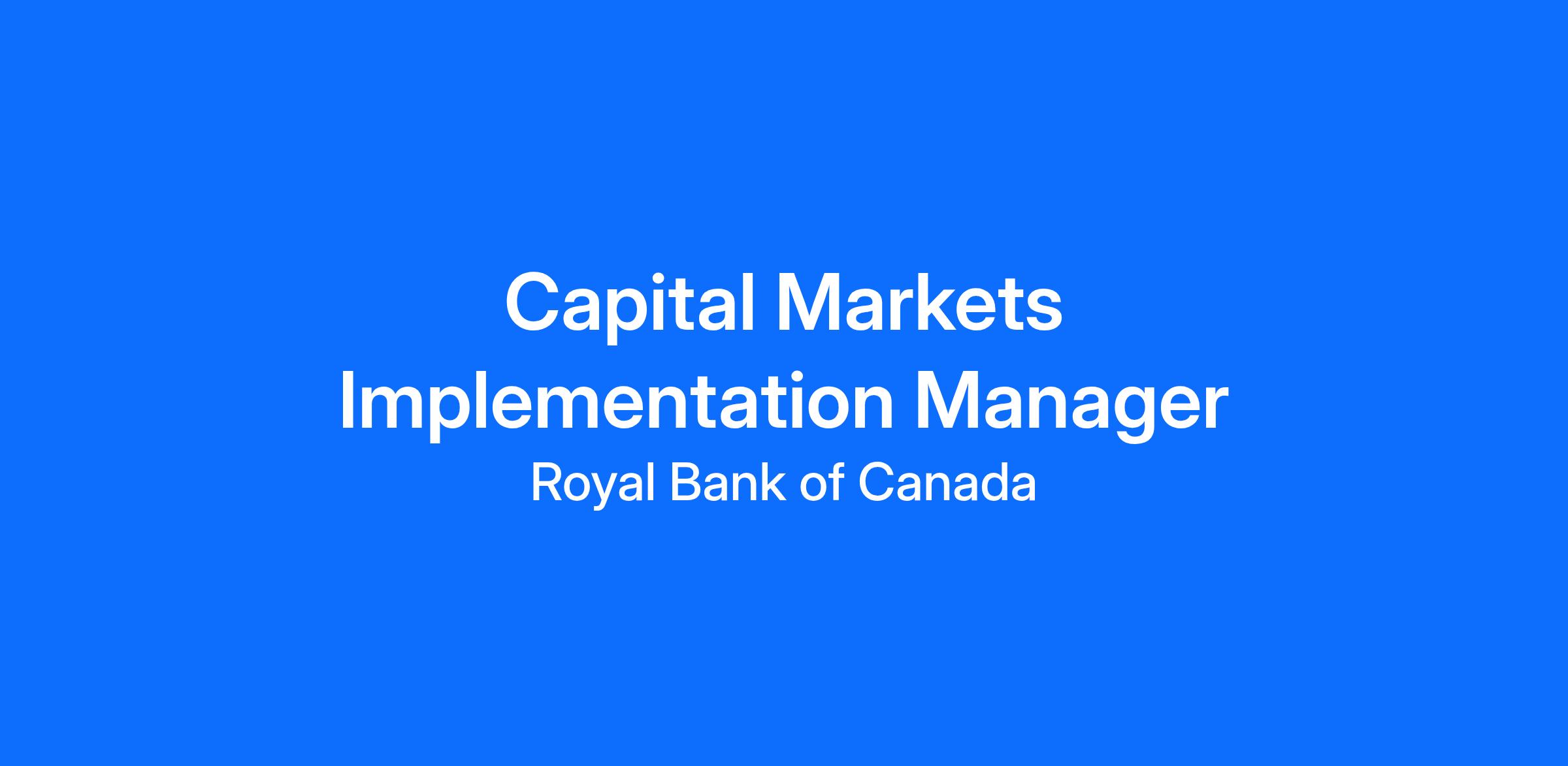 Capital Markets Implementation Manager

Royal Bank of Canada